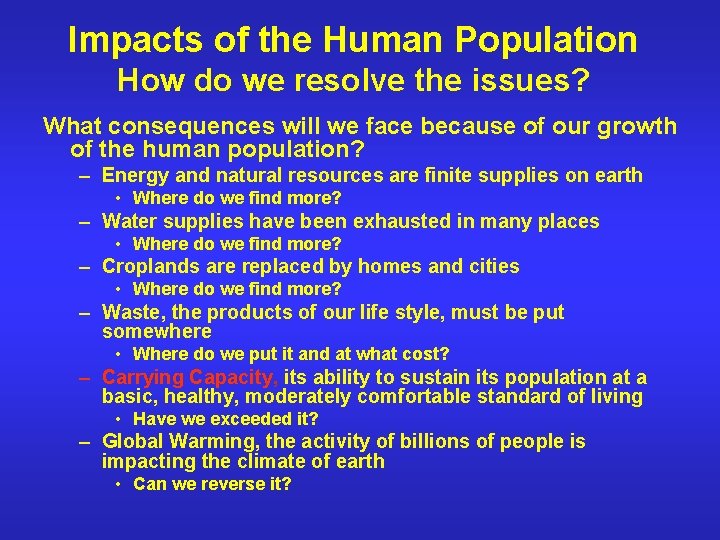 Impacts of the Human Population
How do we resolve the issues?

What consequences will we face because of our growth of the human population?

– Energy and natural resources are finite supplies on earth
• Where do we find more?
– Water supplies have been exhausted in many places
• Where do we find more?
– Croplands are replaced by homes and cities
• Where do we find more?
– Waste, the products of our life style, must be put somewhere
• Where do we put it and at what cost?
– Carrying Capacity, its ability to sustain its population at a basic, healthy, moderately comfortable standard of living
• Have we exceeded it?
– Global Warming, the activity of billions of people is impacting the climate of earth
• Can we reverse it?